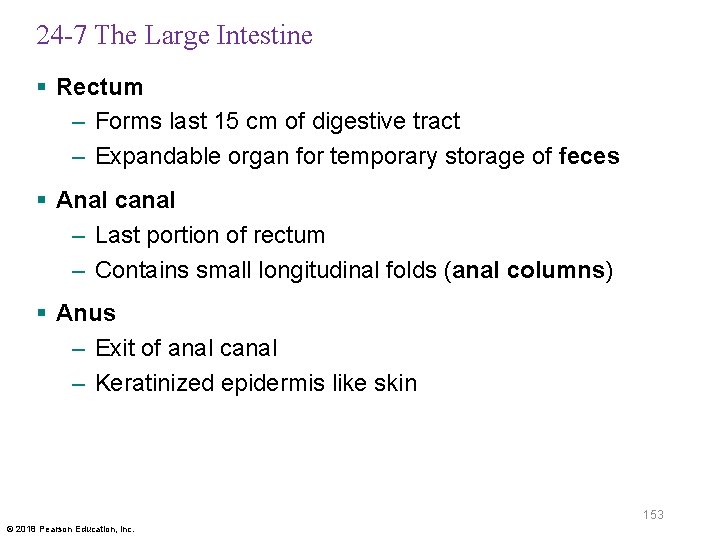 24-7 The Large Intestine

▪ Rectum
– Forms last 15 cm of digestive tract
– Expandable organ for temporary storage of feces

▪ Anal canal
– Last portion of rectum
– Contains small longitudinal folds (anal columns)

▪ Anus
– Exit of anal canal
– Keratinized epidermis like skin

153

© 2018 Pearson Education, Inc.